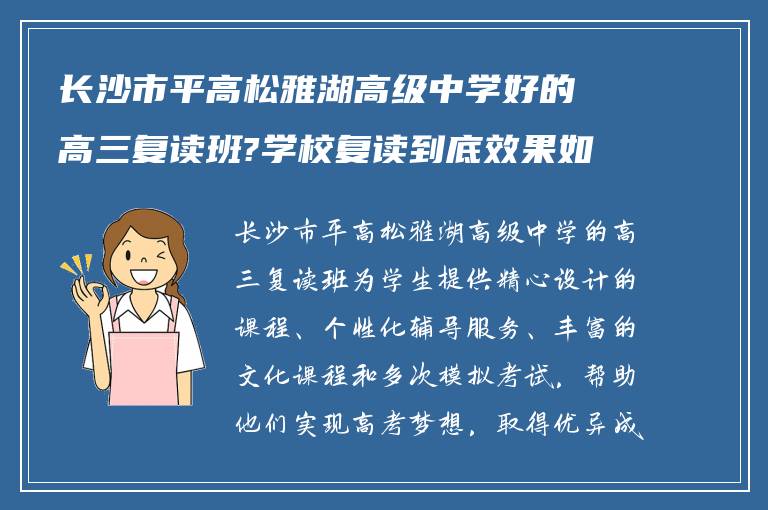 长沙市平高松雅湖高级中学好的高三复读班?学校复读到底效果如

长沙市平高松雅湖高级中学的高三复读班为学生提供精心设计的课程、个性化辅导服务、丰富的文化课程和多次模拟考试，帮助他们实现高考梦想，取得优异成